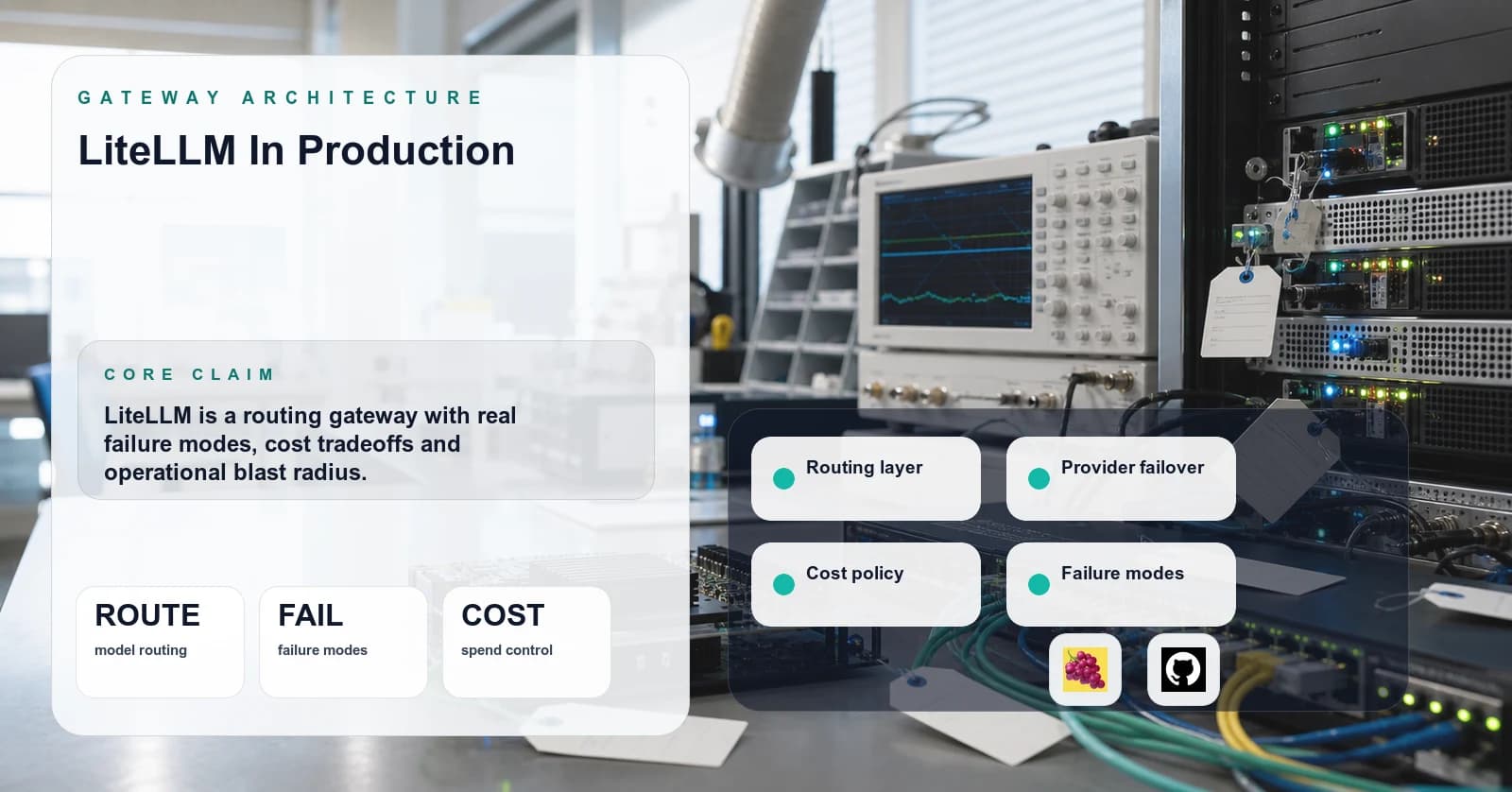 GATEWAY ARCHITECTURE

LiteLLM In Production

CORE CLAIM

LiteLLM is a routing gateway with real failure modes, cost tradeoffs and operational blast radius.

ROUTE
model routing

FAIL
failure modes

COST
spend control

Routing layer

Provider failover

Cost policy

Failure modes